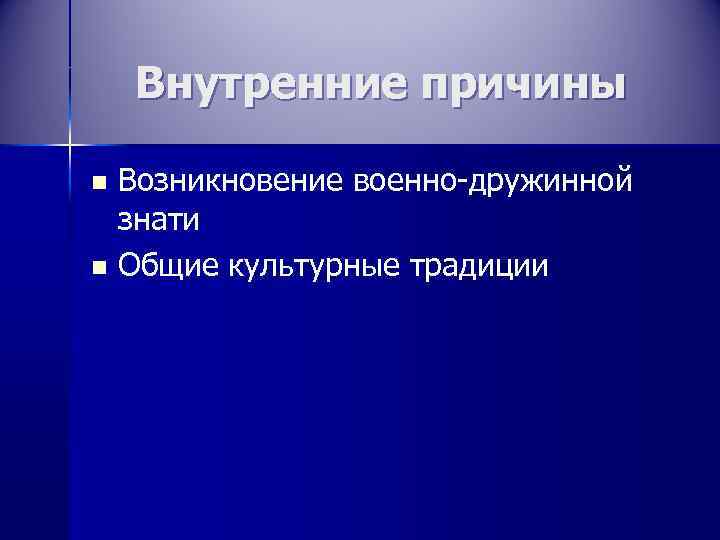 Внутренние причины

■ Возникновение военно-дружинной знати
■ Общие культурные традиции